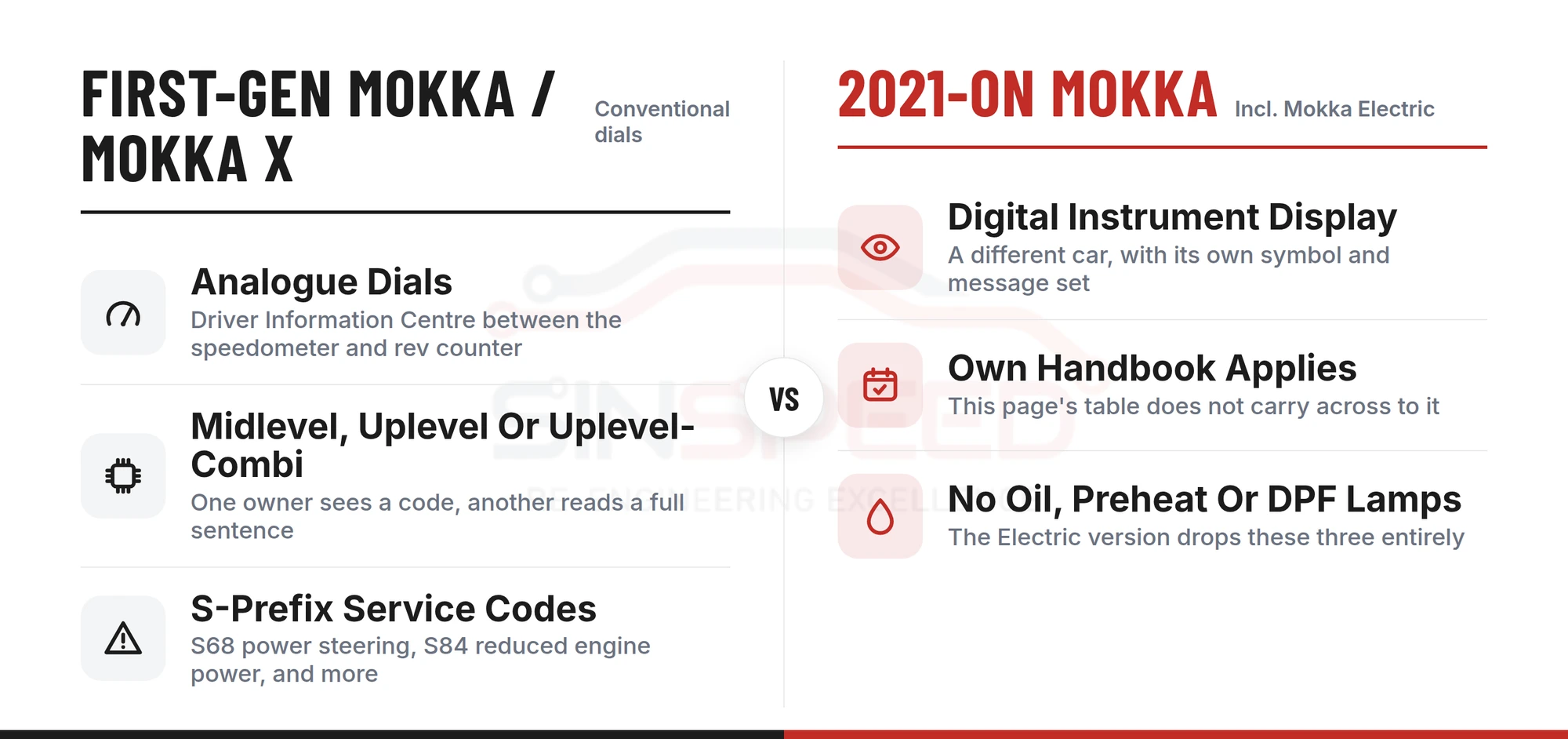 FIRST-GEN MOKKA / MOKKA X

Conventional dials

Analogue Dials
Driver Information Centre between the speedometer and rev counter

Midlevel, Uplevel Or Uplevel-Combi
One owner sees a code, another reads a full sentence

S-Prefix Service Codes
S68 power steering, S84 reduced engine power, and more

VS

2021-ON MOKKA

Incl. Mokka Electric

Digital Instrument Display
A different car, with its own symbol and message set

Own Handbook Applies
This page's table does not carry across to it

No Oil, Preheat Or DPF Lamps
The Electric version drops these three entirely

SINSPEED
RE-ENGINEERING EXCELLENCE